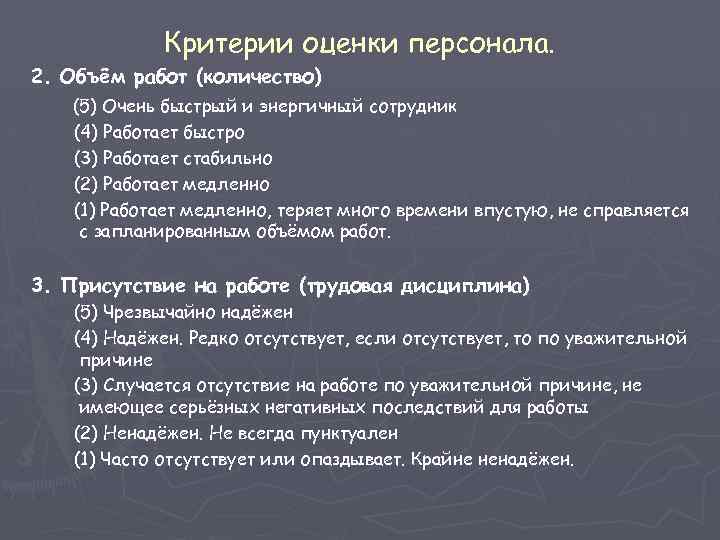 Критерии оценки персонала.

2. Объём работ (количество)

(5) Очень быстрый и энергичный сотрудник

(4) Работает быстро

(3) Работает стабильно

(2) Работает медленно

(1) Работает медленно, теряет много времени впустую, не справляется с запланированным объёмом работ.

3. Присутствие на работе (трудовая дисциплина)

(5) Чрезвычайно надёжен

(4) Надёжен. Редко отсутствует, если отсутствует, то по уважительной причине

(3) Случается отсутствие на работе по уважительной причине, не имеющее серьёзных негативных последствий для работы

(2) Ненадёжен. Не всегда пунктуален

(1) Часто отсутствует или опаздывает. Крайне ненадёжен.